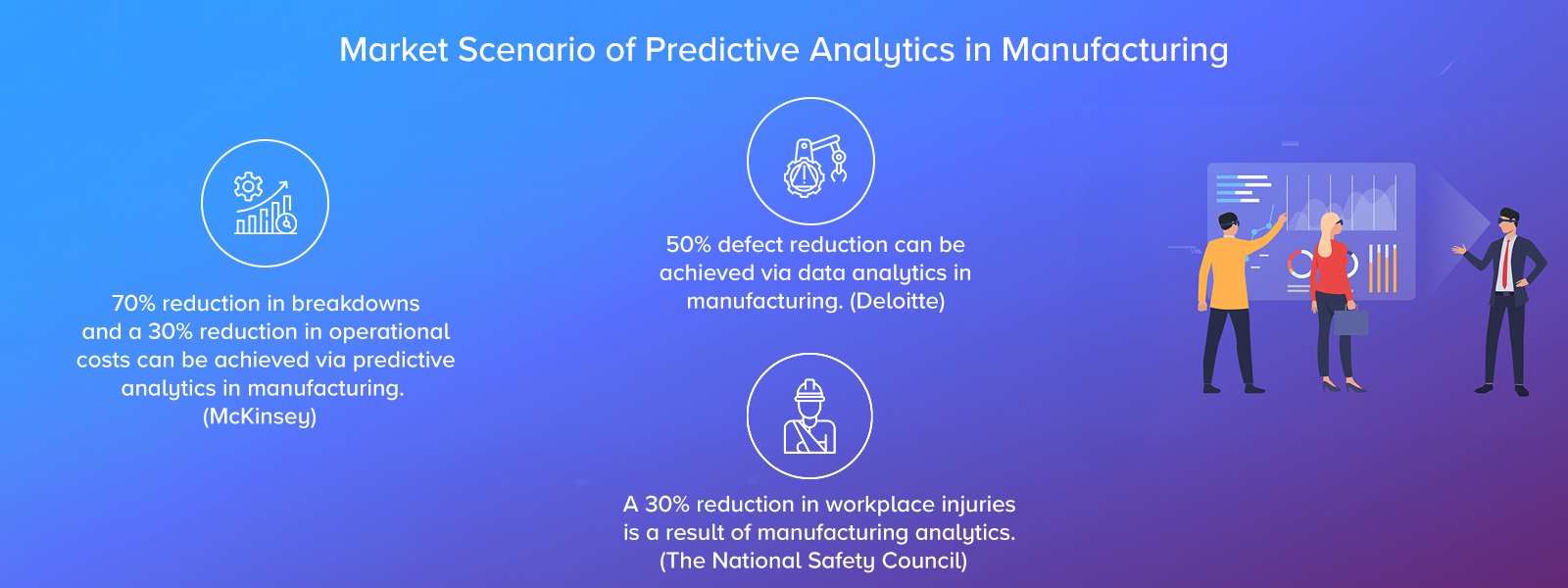 Market Scenario of Predictive Analytics in Manufacturing

70% reduction in breakdowns and a 30% reduction in operational costs can be achieved via predictive analytics in manufacturing. (McKinsey)

50% defect reduction can be achieved via data analytics in manufacturing. (Deloitte)

A 30% reduction in workplace injuries is a result of manufacturing analytics. (The National Safety Council)